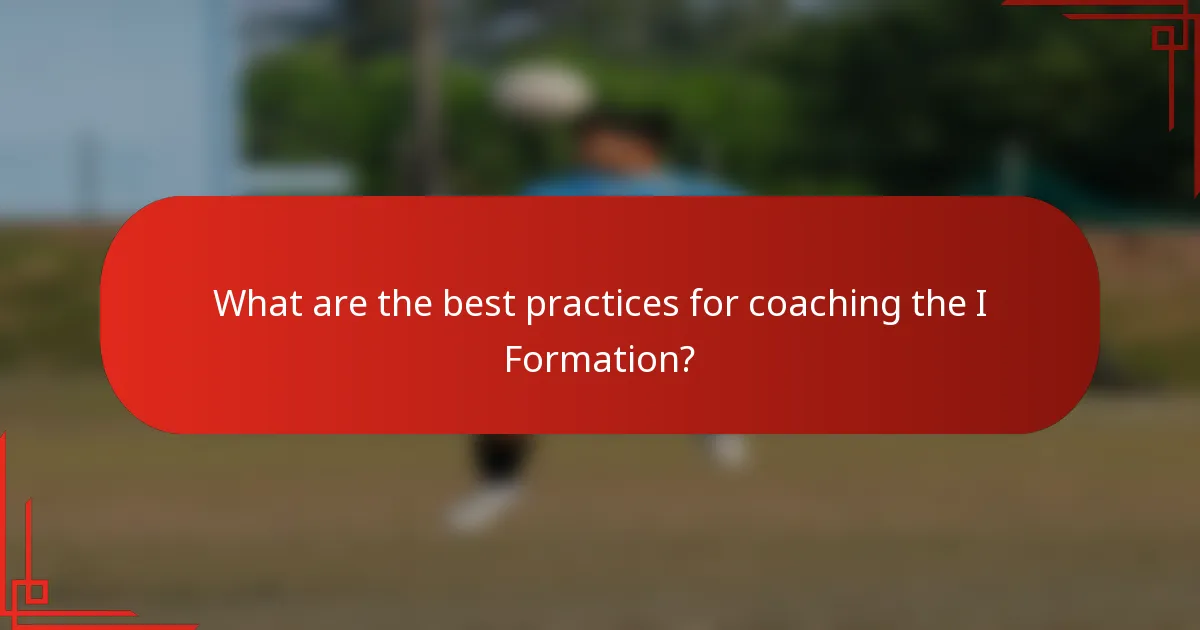 What are the best practices for coaching the I Formation?